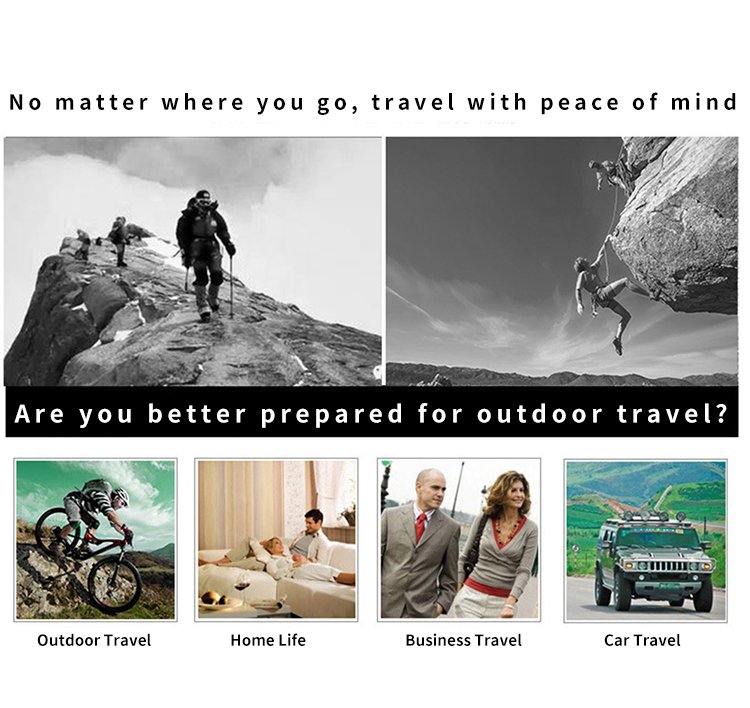 No matter where you go, travel with peace of mind

Are you better prepared for outdoor travel?

Outdoor Travel

Home Life

Business Travel

Car Travel